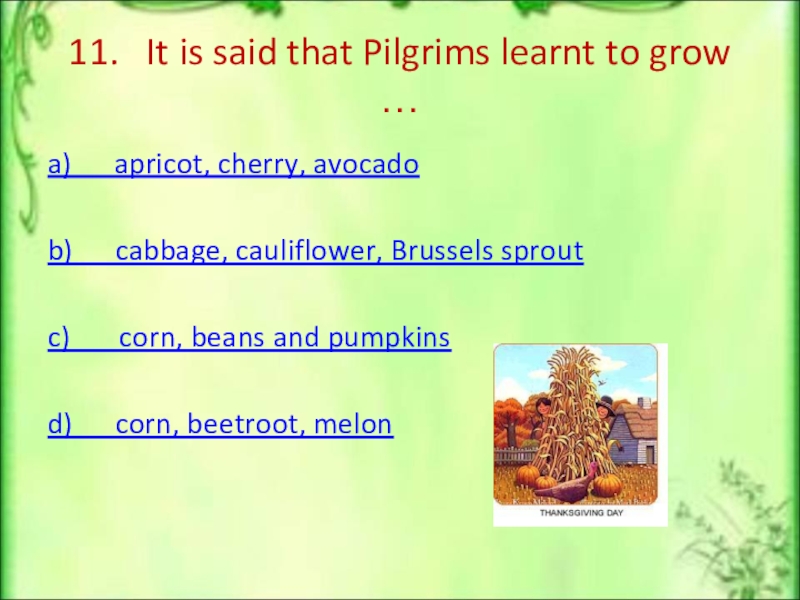 11. It is said that Pilgrims learnt to grow …

a) apricot, cherry, avocado

b) cabbage, cauliflower, Brussels sprout

c) corn, beans and pumpkins

d) corn, beetroot, melon

THANKSGIVING DAY